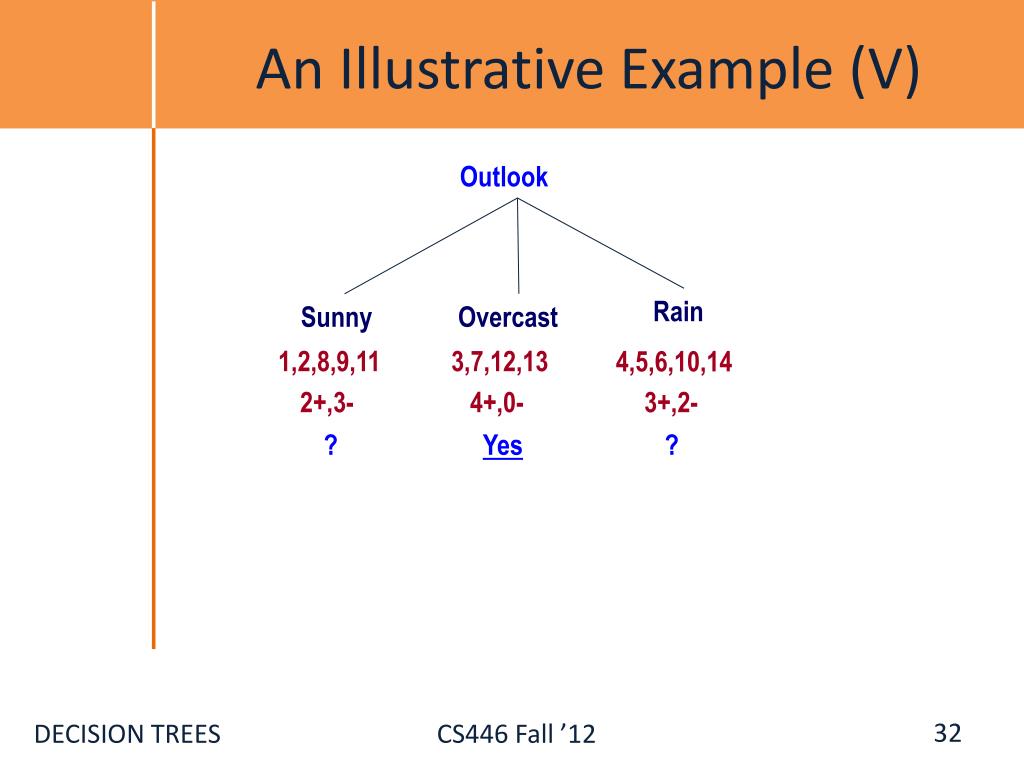 An Illustrative Example (V)

Outlook

Sunny
1,2,8,9,11
2+,3-
?

Overcast
3,7,12,13
4+,0-
Yes

Rain
4,5,6,10,14
3+,2-
?

DECISION TREES

CS446 Fall ’12

32